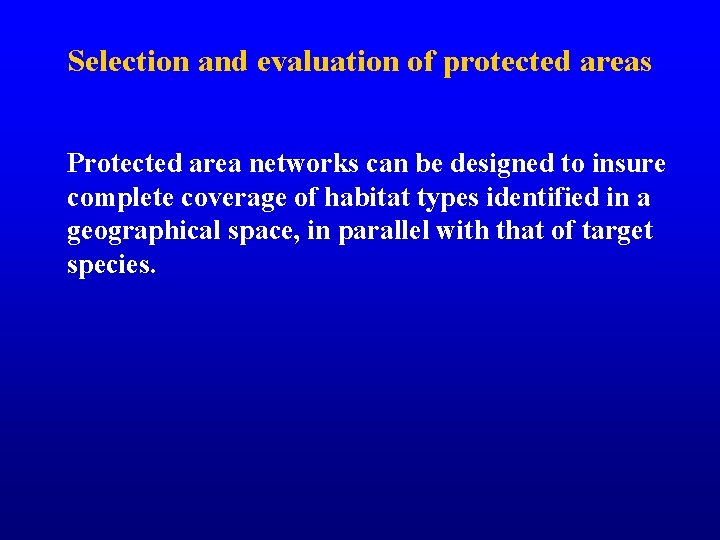 Selection and evaluation of protected areas

Protected area networks can be designed to insure complete coverage of habitat types identified in a geographical space, in parallel with that of target species.